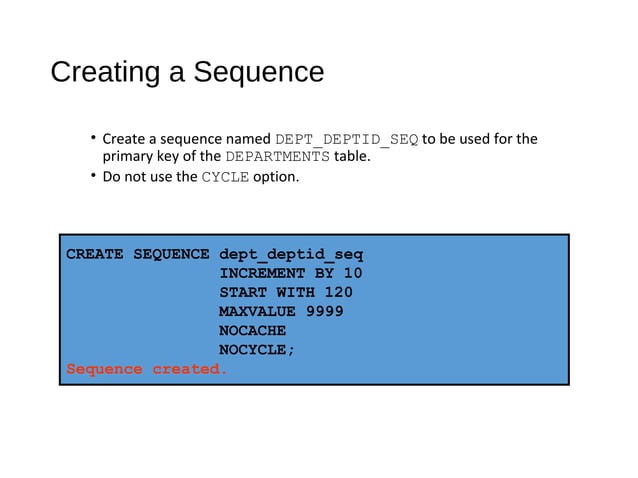 Creating a Sequence

• Create a sequence named DEPT_DEPTID_SEQ to be used for the primary key of the DEPARTMENTS table.
• Do not use the CYCLE option.

CREATE SEQUENCE dept_deptid_seq
INCREMENT BY 10
START WITH 120
MAXVALUE 9999
NOCACHE
NOCYCLE;
Sequence created.